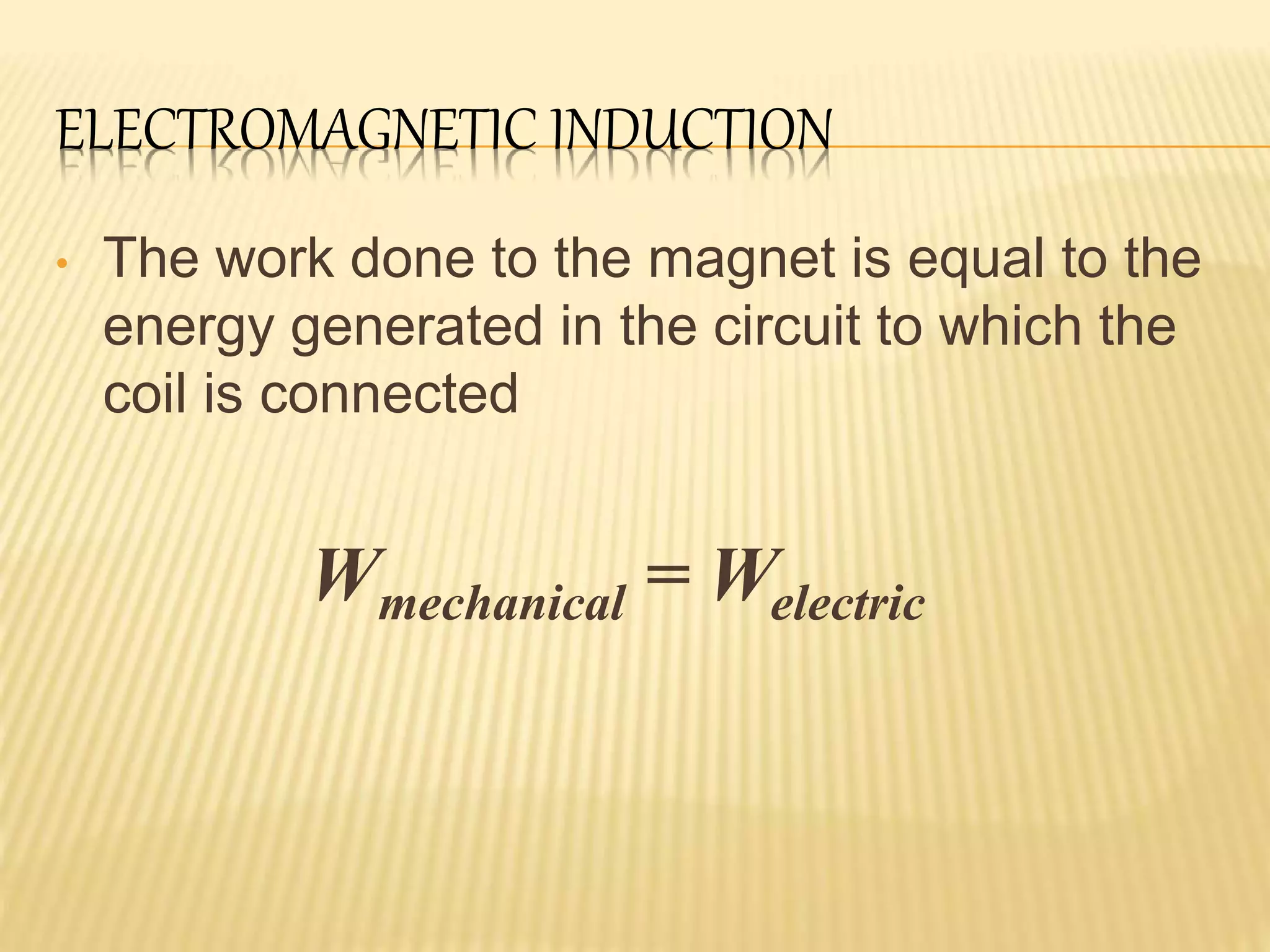 ELECTROMAGNETIC INDUCTION

• The work done to the magnet is equal to the energy generated in the circuit to which the coil is connected

$W_{mechanical} = W_{electric}$